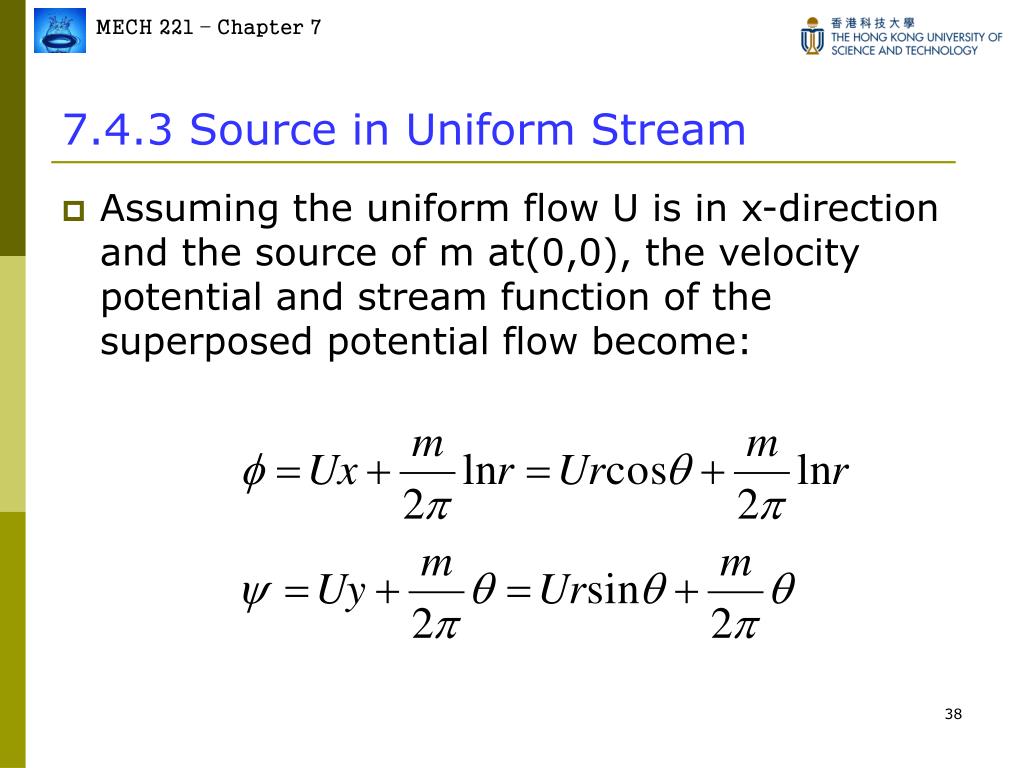 MECH 221 – Chapter 7

香港科技大學
THE HONG KONG UNIVERSITY OF SCIENCE AND TECHNOLOGY

7.4.3 Source in Uniform Stream

Assuming the uniform flow U is in x-direction and the source of m at(0,0), the velocity potential and stream function of the superposed potential flow become:

$\phi = Ux + \frac{m}{2\pi}\ln r = Ur\cos\theta + \frac{m}{2\pi}\ln r$

$\psi = Uy + \frac{m}{2\pi}\theta = Ur\sin\theta + \frac{m}{2\pi}\theta$

38